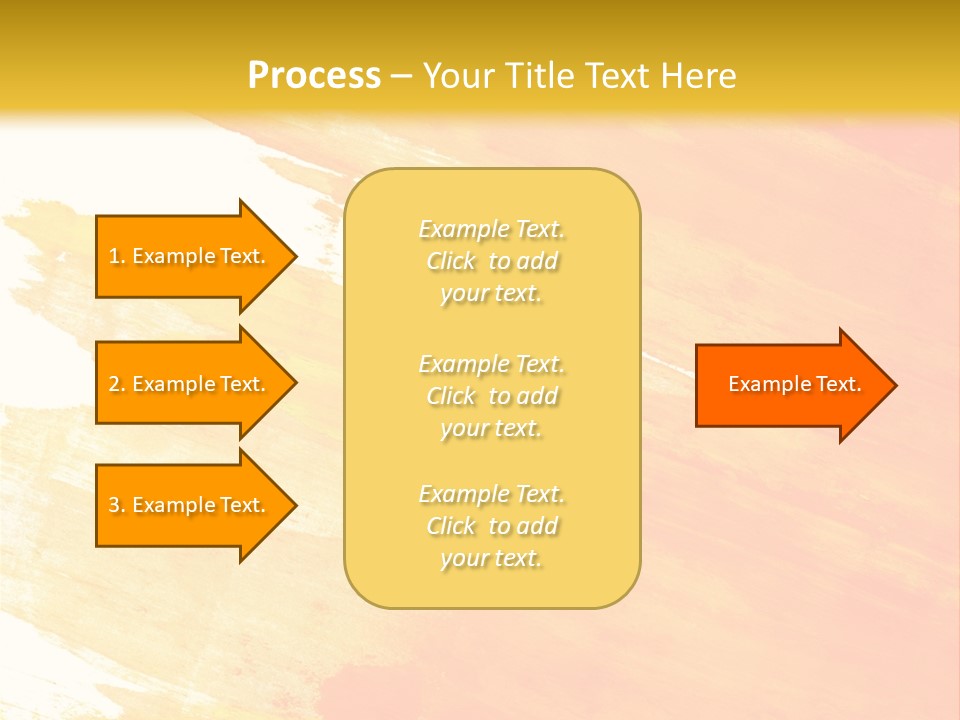 Process – Your Title Text Here

1. Example Text.

2. Example Text.

3. Example Text.

Example Text. Click to add your text.

Example Text. Click to add your text.

Example Text. Click to add your text.

Example Text.